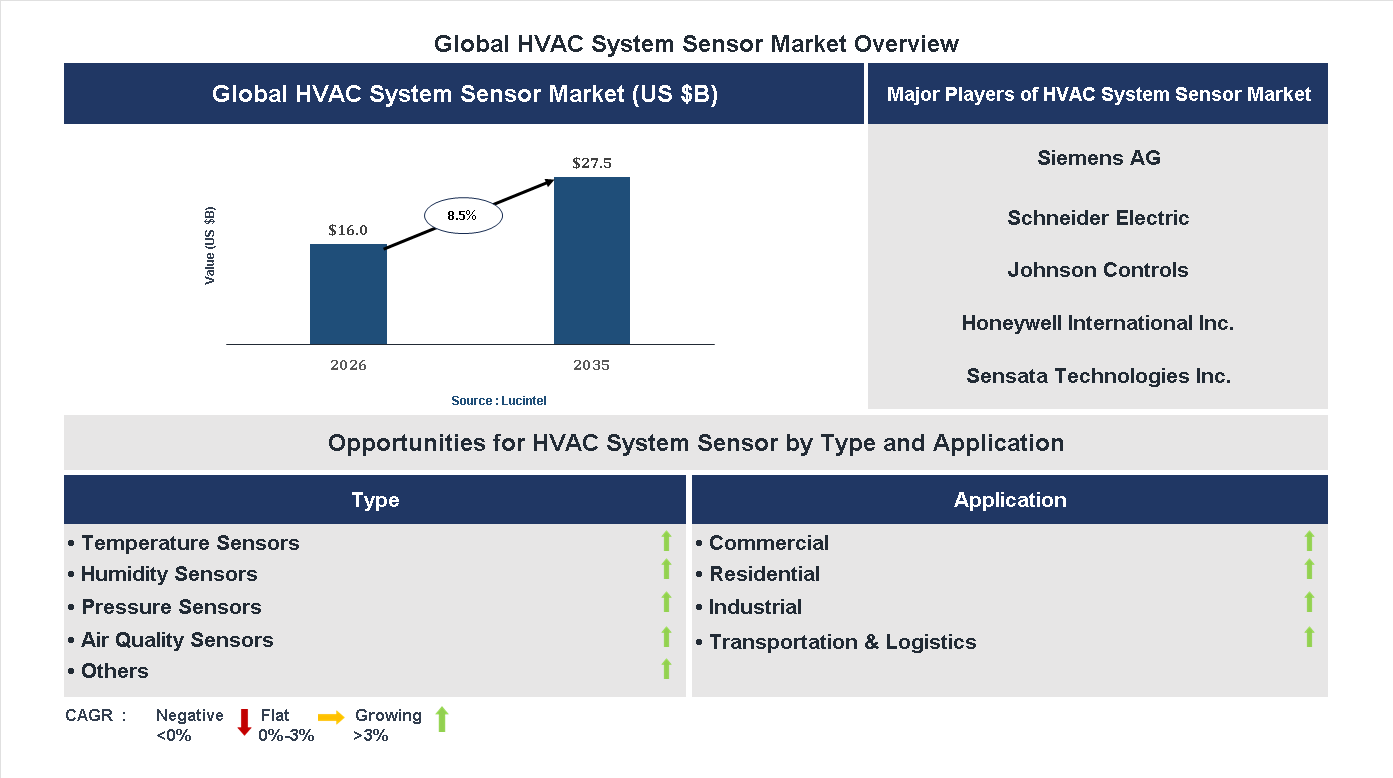 Global HVAC System Sensor Market Overview

Global HVAC System Sensor Market (US $B)

Value (US $B)

$16.0

8.5%

$27.5

2026

2035

Source : Lucintel

Major Players of HVAC System Sensor Market

Siemens AG

Schneider Electric

Johnson Controls

Honeywell International Inc.

Sensata Technologies Inc.

Opportunities for HVAC System Sensor by Type and Application

Type

• Temperature Sensors
• Humidity Sensors
• Pressure Sensors
• Air Quality Sensors
• Others

Application

• Commercial
• Residential
• Industrial
• Transportation & Logistics

CAGR : Negative <0% Flat 0%-3% Growing >3%